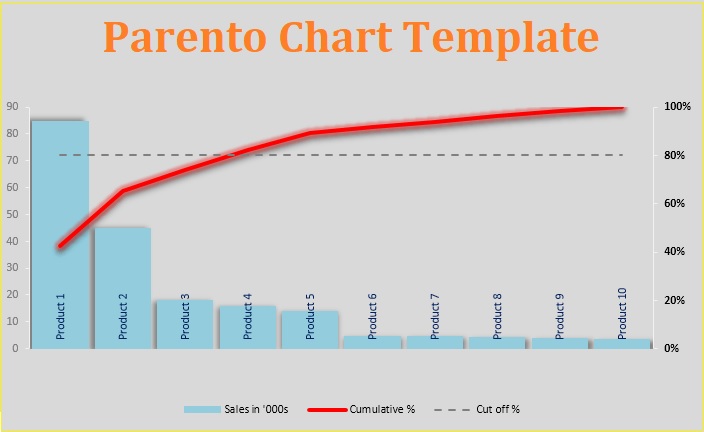 Parento Chart Template

90
80
70
60
50
40
30
20
10
0

100%
80%
60%
40%
20%
0%

Product 1
Product 2
Product 3
Product 4
Product 5
Product 6
Product 7
Product 8
Product 9
Product 10

Sales in '000s
Cumulative %
Cut off %